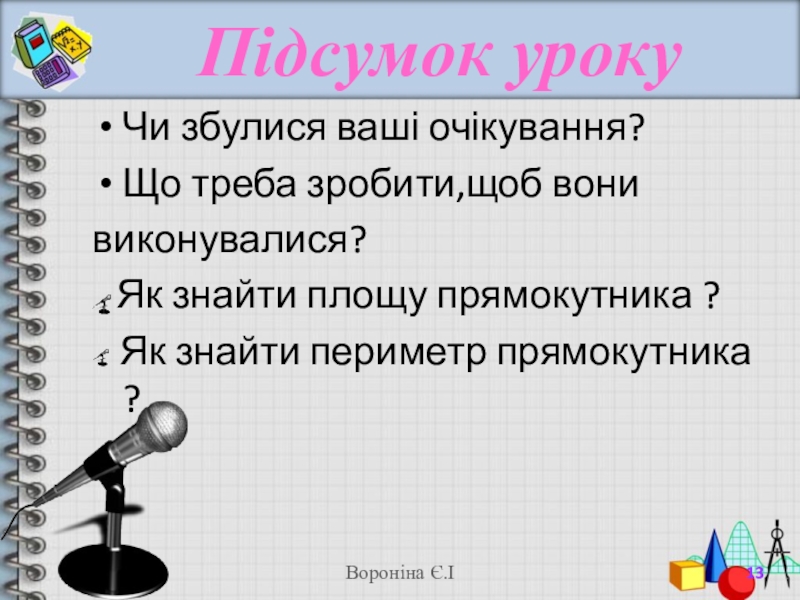 Підсумок уроку

• Чи збулися ваші очікування?

• Що треба зробити,щоб вони виконувалися?

Як знайти площу прямокутника ?

Як знайти периметр прямокутника ?

Вороніна Є.І

13